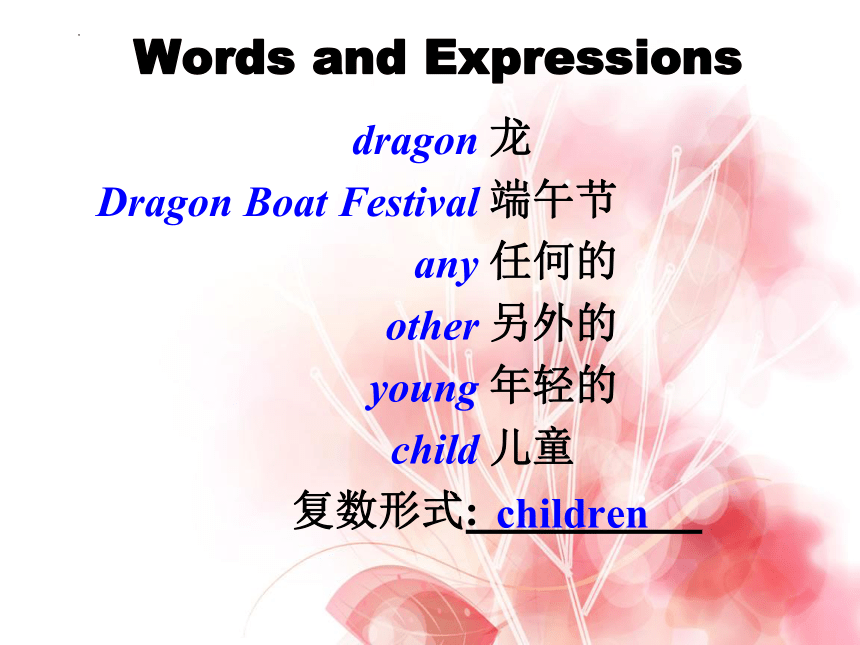 Words and Expressions

dragon 龙
Dragon Boat Festival 端午节
any 任何的
other 另外的
young 年轻的
child 儿童
复数形式: children